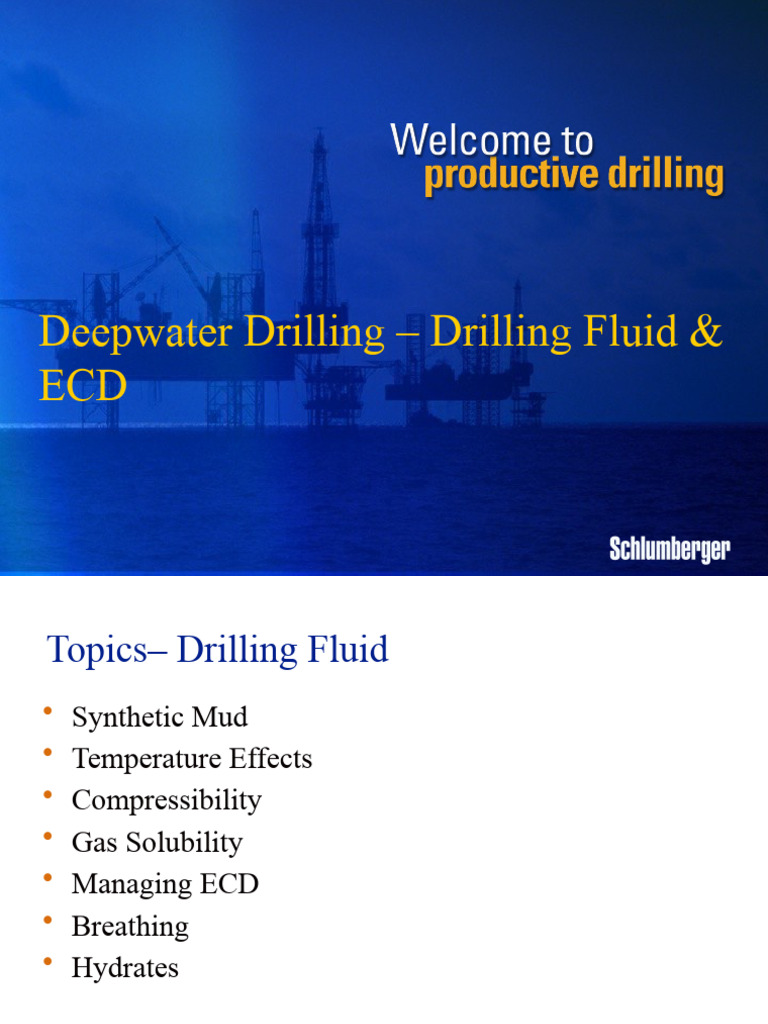 Welcome to
productive drilling

Deepwater Drilling – Drilling Fluid & ECD

Schlumberger

Topics– Drilling Fluid

• Synthetic Mud
• Temperature Effects
• Compressibility
• Gas Solubility
• Managing ECD
• Breathing
• Hydrates